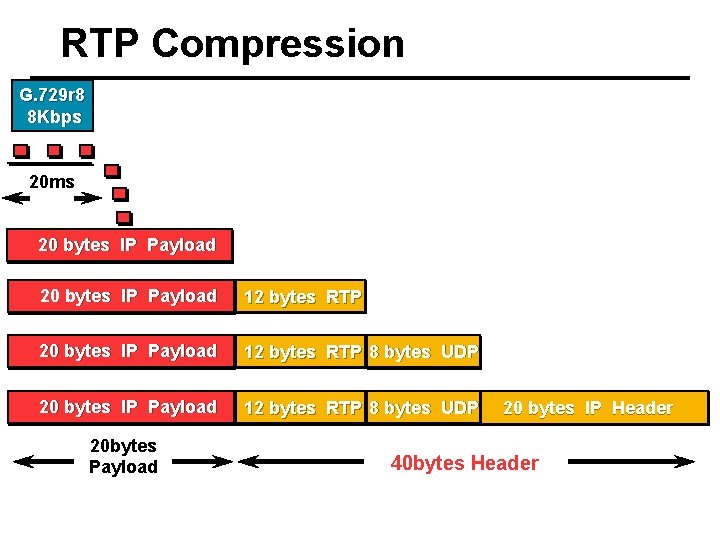 RTP Compression

G.729r8
8Kbps

20ms

20 bytes IP Payload

20 bytes IP Payload
12 bytes RTP

20 bytes IP Payload
12 bytes RTP
8 bytes UDP

20 bytes IP Payload
12 bytes RTP
8 bytes UDP
20 bytes IP Header

20bytes
Payload

40bytes Header